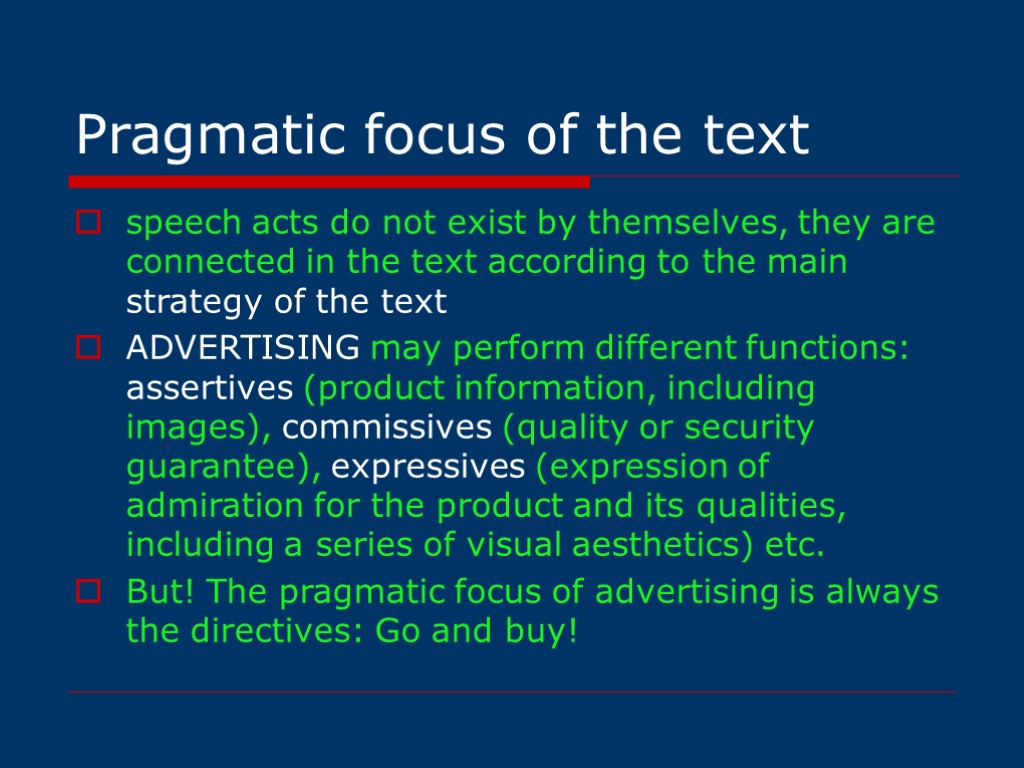 Pragmatic focus of the text

speech acts do not exist by themselves, they are connected in the text according to the main strategy of the text

ADVERTISING may perform different functions: assertives (product information, including images), commissives (quality or security guarantee), expressives (expression of admiration for the product and its qualities, including a series of visual aesthetics) etc.

But! The pragmatic focus of advertising is always the directives: Go and buy!